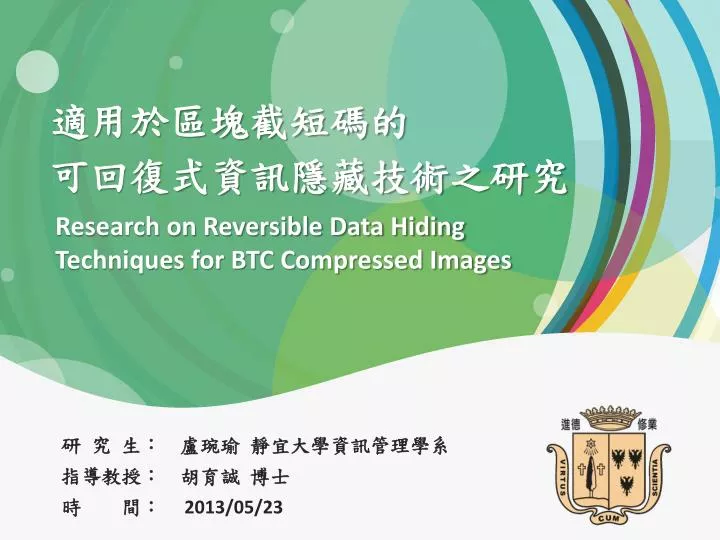 適用於區塊截短碼的
可回復式資訊隱藏技術之研究

Research on Reversible Data Hiding Techniques for BTC Compressed Images

研 究 生： 盧琬瑜 靜宜大學資訊管理學系
指導教授： 胡育誠 博士
時 間： 2013/05/23

進德 修業
VIRTUS CUM SCIENTIA